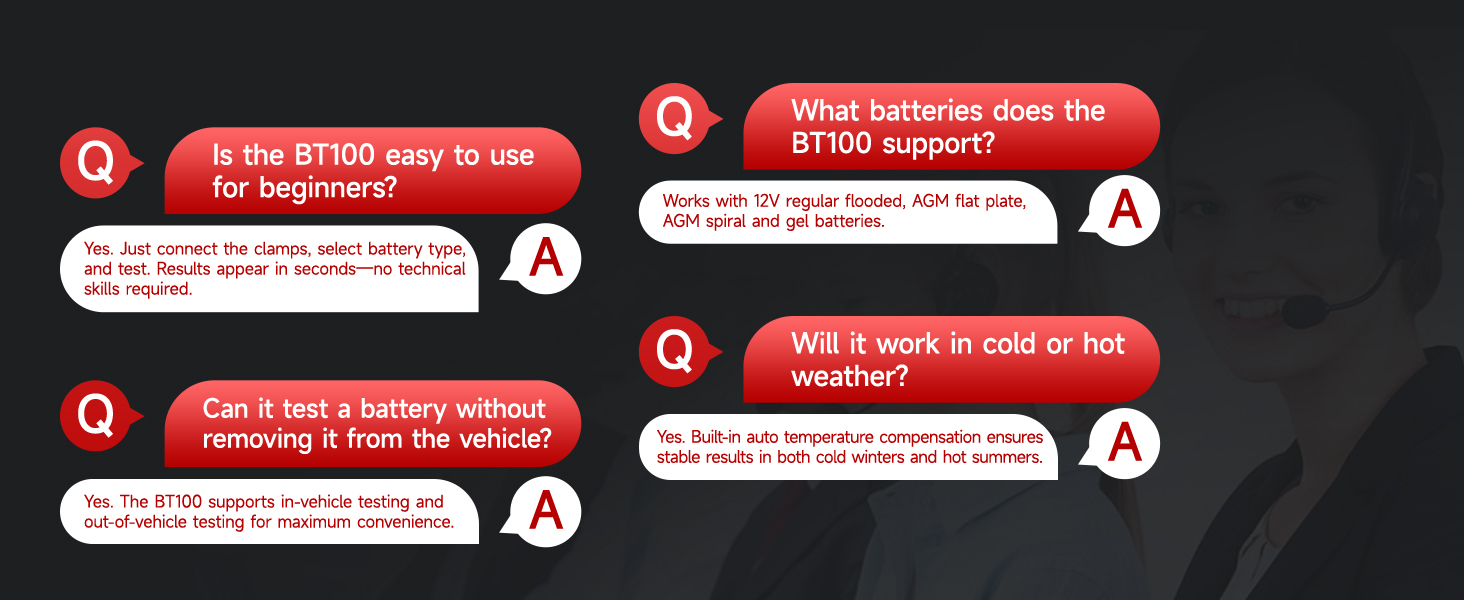 Q Is the BT100 easy to use for beginners?

Yes. Just connect the clamps, select battery type, and test. Results appear in seconds—no technical skills required. A

Q Can it test a battery without removing it from the vehicle?

Yes. The BT100 supports in-vehicle testing and out-of-vehicle testing for maximum convenience. A

Q What batteries does the BT100 support?

Works with 12V regular flooded, AGM flat plate, AGM spiral and gel batteries. A

Q Will it work in cold or hot weather?

Yes. Built-in auto temperature compensation ensures stable results in both cold winters and hot summers. A